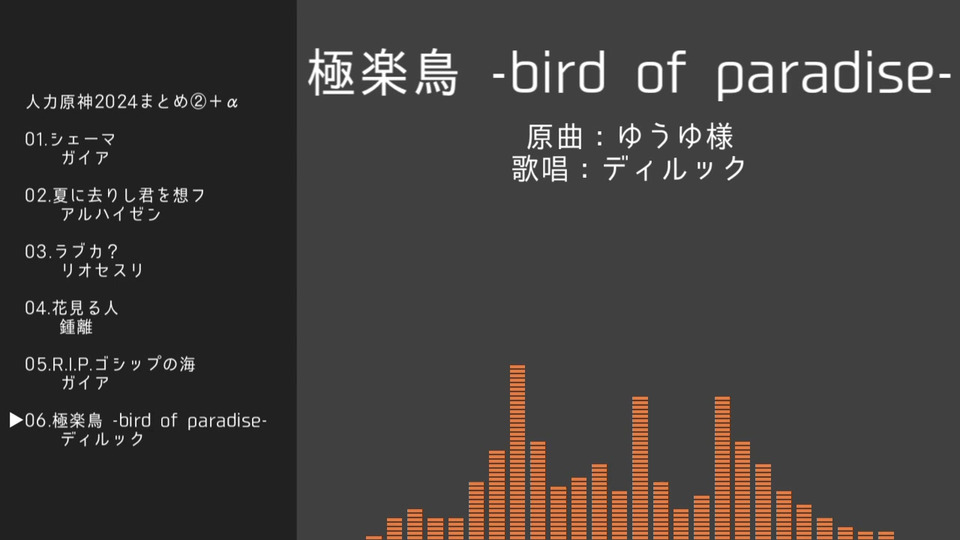 人力原神2024まとめ②＋α

01.シェーマ
ガイア

02.夏に去りし君を想フ
アルハイゼン

03.ラブカ？
リオセスリ

04.花見る人
鍾離

05.R.I.P.ゴシップの海
ガイア

▶06.極楽鳥 -bird of paradise-
ディルック

極楽鳥 -bird of paradise-

原曲：ゆうゆ様
歌唱：ディルック